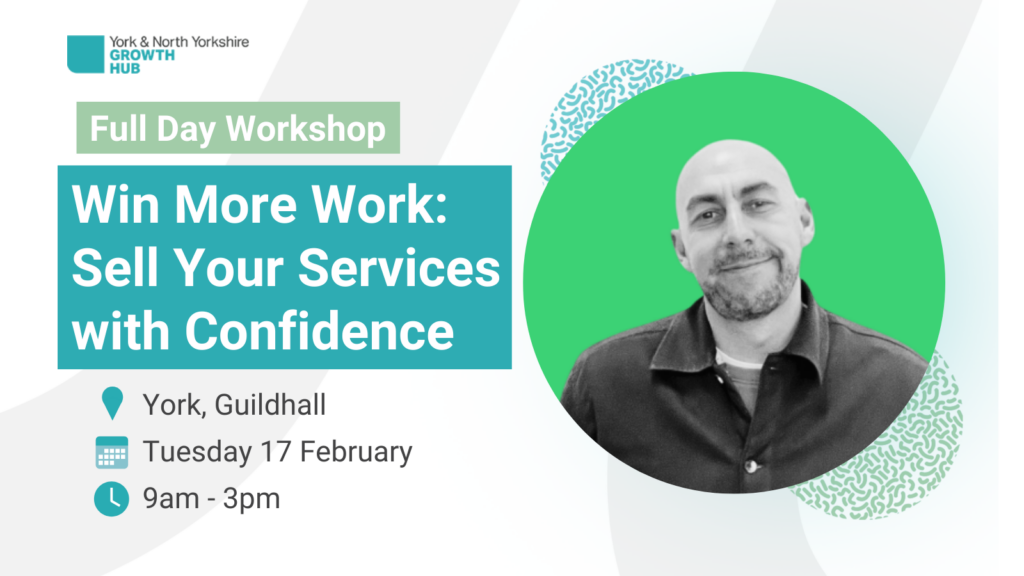 York & North Yorkshire
GROWTH HUB

Full Day Workshop

Win More Work: Sell Your Services with Confidence

York, Guildhall

Tuesday 17 February

9am - 3pm